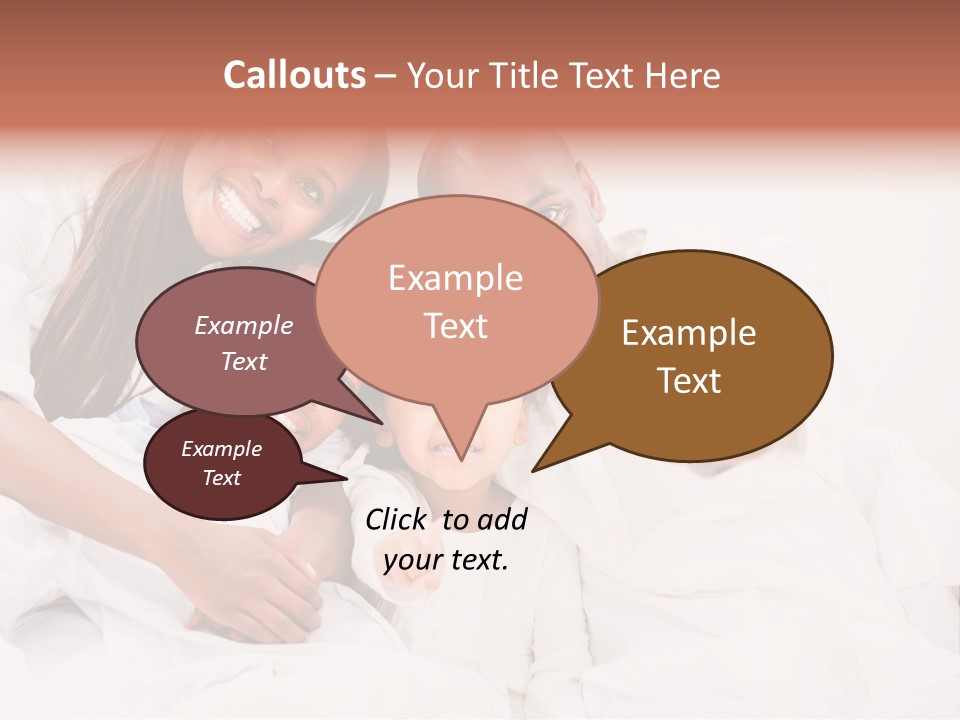 Callouts – Your Title Text Here

Example Text

Example Text

Example Text

Example Text

Click to add your text.